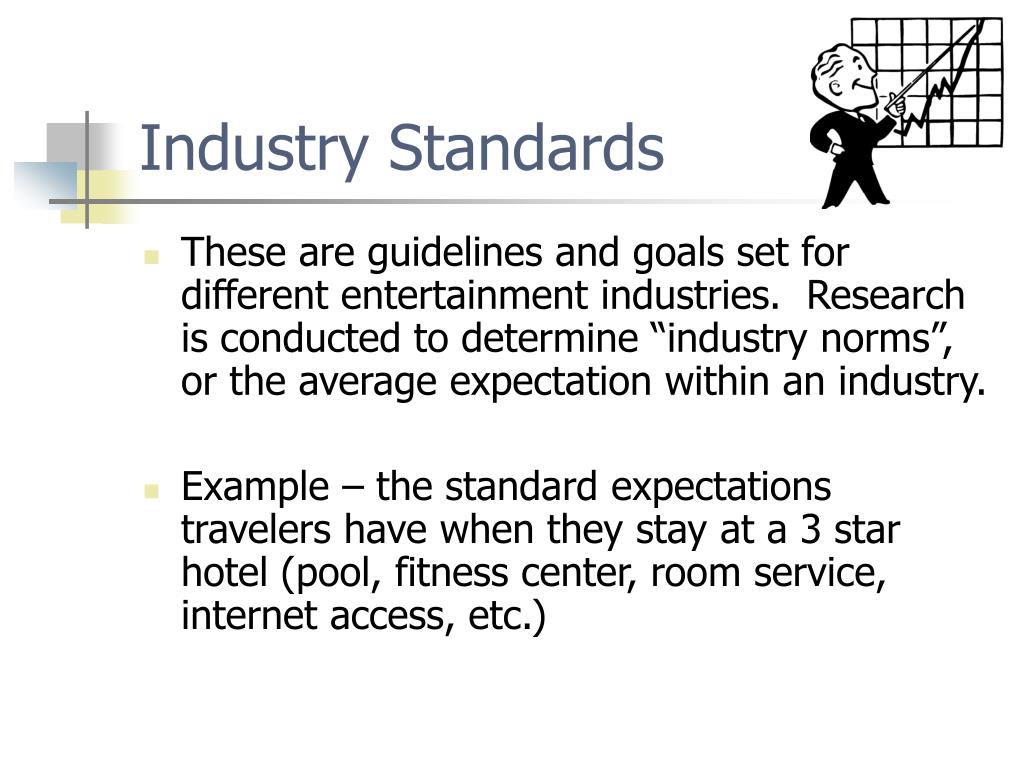 Industry Standards

These are guidelines and goals set for different entertainment industries.  Research is conducted to determine “industry norms”, or the average expectation within an industry.

Example – the standard expectations travelers have when they stay at a 3 star hotel (pool, fitness center, room service, internet access, etc.)